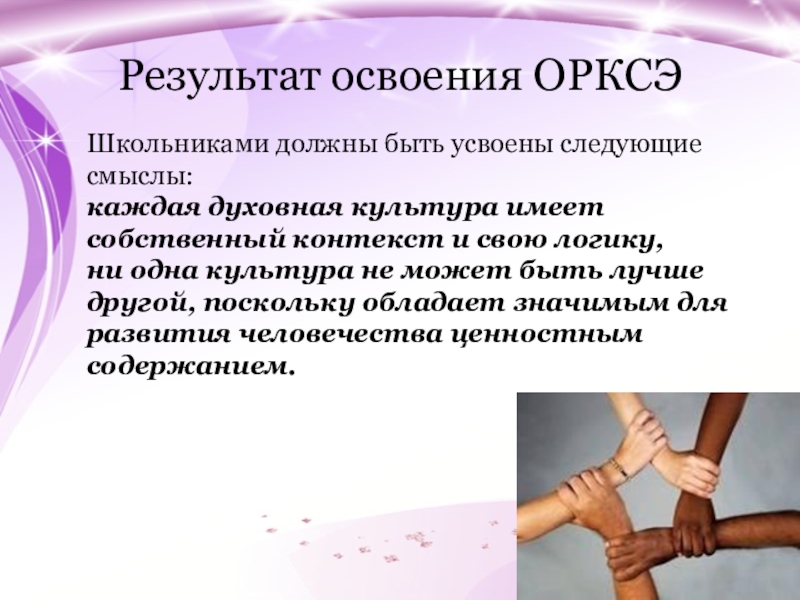 Результат освоения ОРКСЭ

Школьниками должны быть усвоены следующие смыслы:
каждая духовная культура имеет собственный контекст и свою логику,
ни одна культура не может быть лучше другой, поскольку обладает значимым для развития человечества ценностным содержанием.